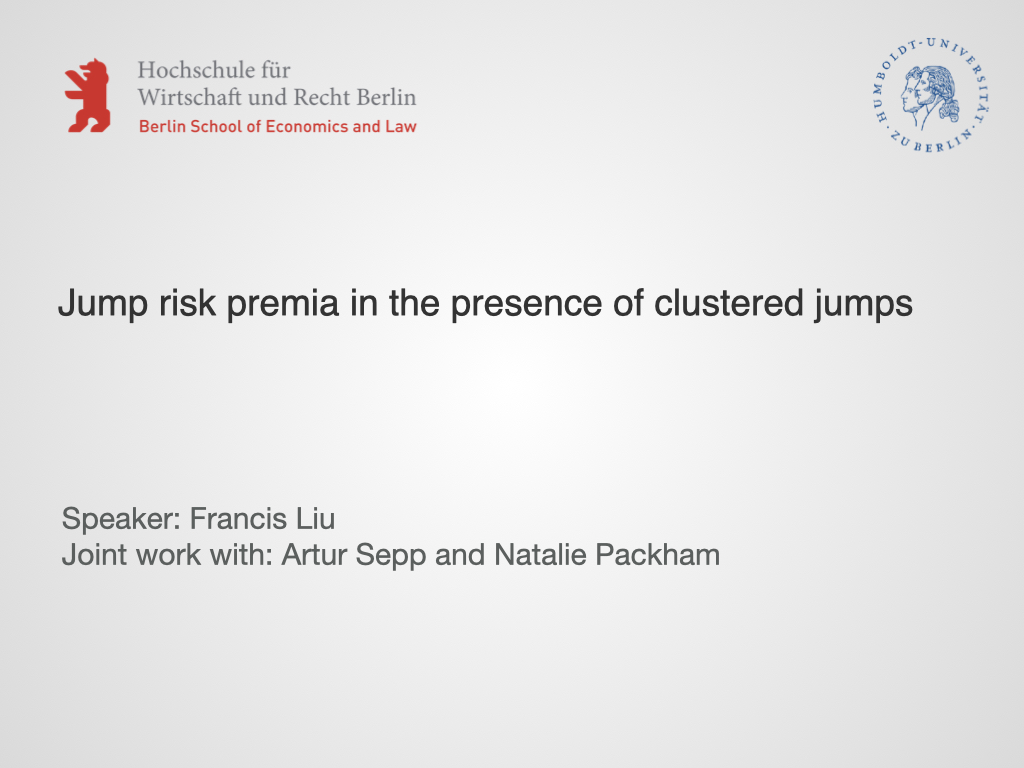 Hochschule für
Wirtschaft und Recht Berlin
Berlin School of Economics and Law

HUMBOLDT-UNIVERSITÄT ZU BERLIN

Jump risk premia in the presence of clustered jumps

Speaker: Francis Liu
Joint work with: Artur Sepp and Natalie Packham